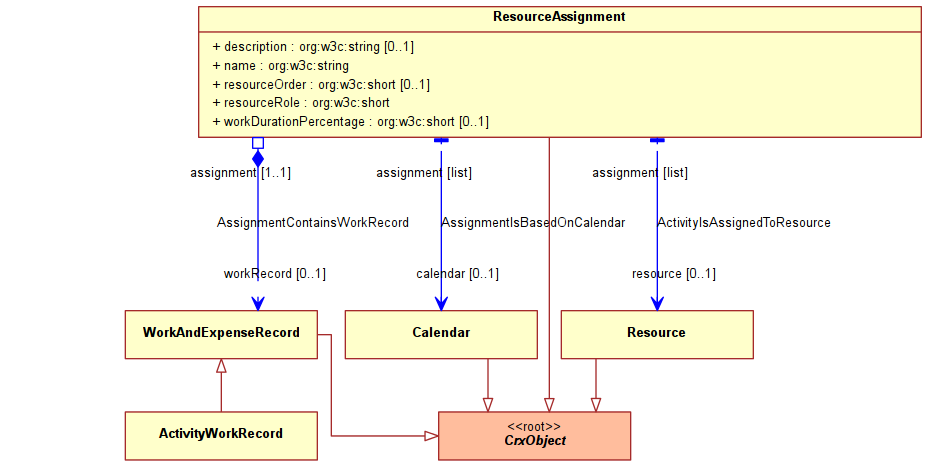 ResourceAssignment

+ description : org:w3c:string [0..1]
+ name : org:w3c:string
+ resourceOrder : org:w3c:short [0..1]
+ resourceRole : org:w3c:short
+ workDurationPercentage : org:w3c:short [0..1]

assignment [1..1]
AssignmentContainsWorkRecord
workRecord [0..1]

assignment [list]
AssignmentIsBasedOnCalendar
calendar [0..1]

assignment [list]
ActivityIsAssignedToResource
resource [0..1]

WorkAndExpenseRecord

Calendar

Resource

ActivityWorkRecord

<<root>>
CrxObject